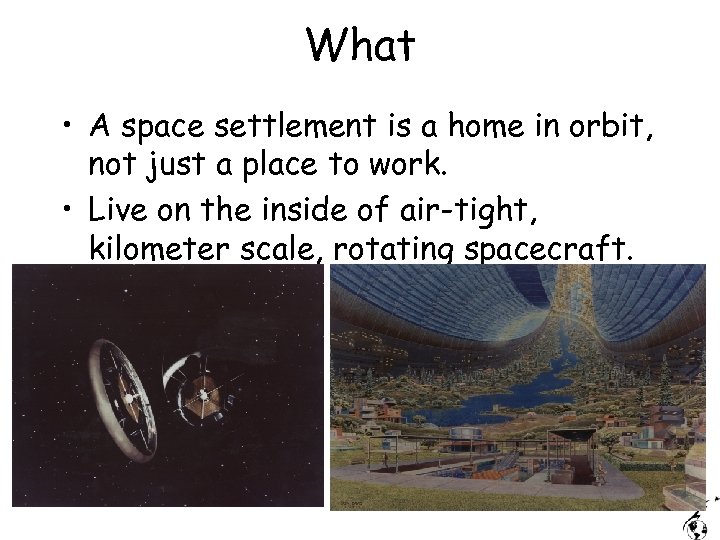 What

• A space settlement is a home in orbit, not just a place to work.

• Live on the inside of air-tight, kilometer scale, rotating spacecraft.